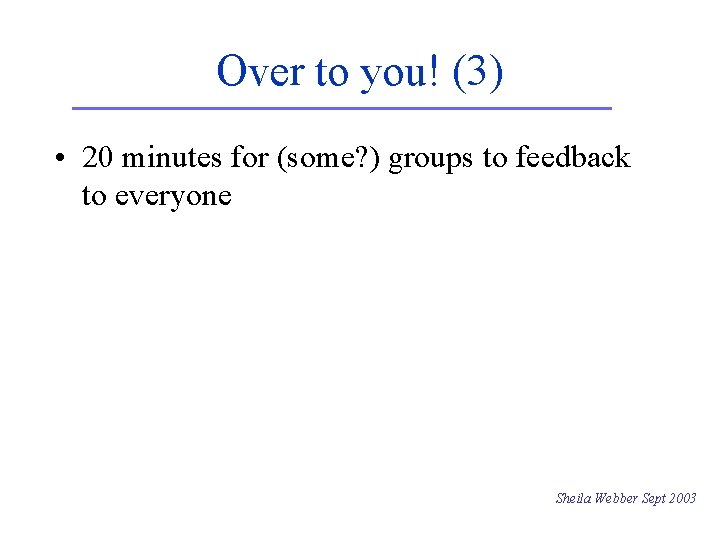 Over to you! (3)

• 20 minutes for (some?) groups to feedback to everyone

Sheila Webber Sept 2003